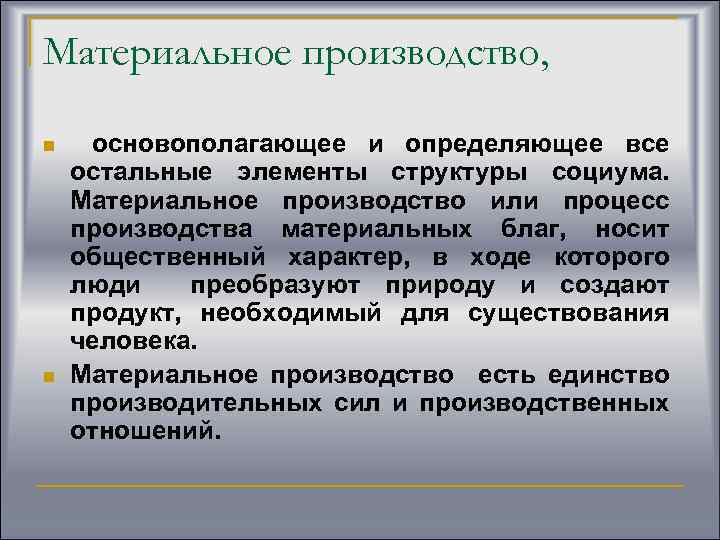 Материальное производство,

основополагающее и определяющее все остальные элементы структуры социума. Материальное производство или процесс производства материальных благ, носит общественный характер, в ходе которого люди преобразуют природу и создают продукт, необходимый для существования человека.

Материальное производство есть единство производительных сил и производственных отношений.